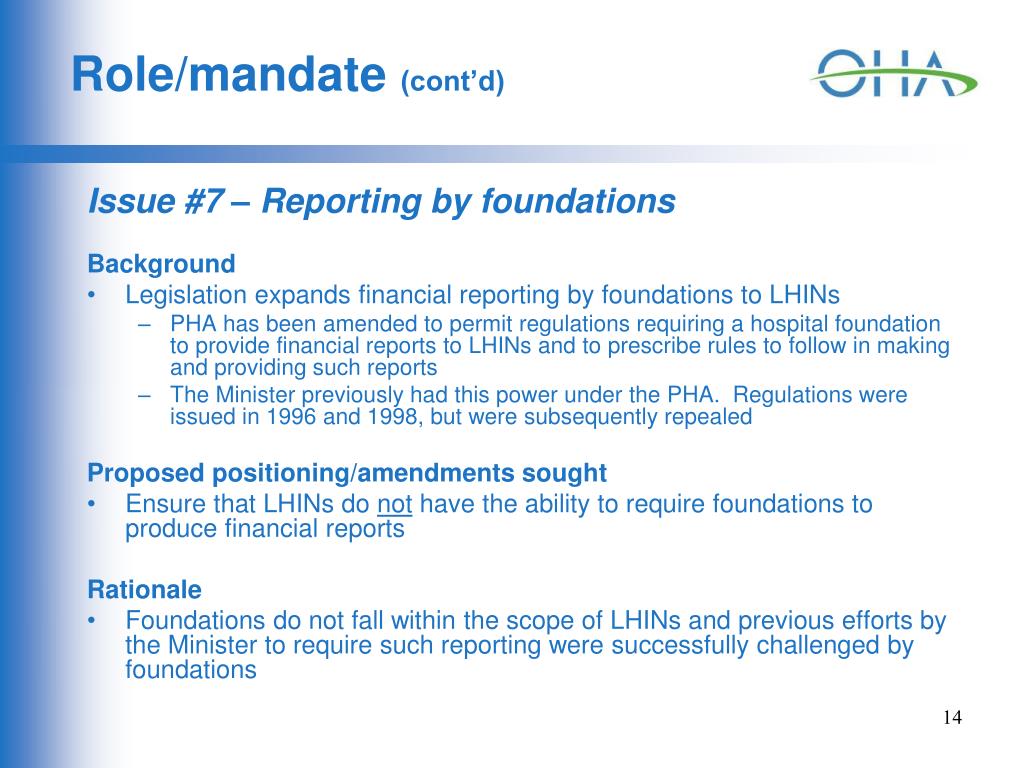 Role/mandate (cont'd)

OHA

Issue #7 – Reporting by foundations

Background
• Legislation expands financial reporting by foundations to LHINs
– PHA has been amended to permit regulations requiring a hospital foundation to provide financial reports to LHINs and to prescribe rules to follow in making and providing such reports
– The Minister previously had this power under the PHA. Regulations were issued in 1996 and 1998, but were subsequently repealed

Proposed positioning/amendments sought
• Ensure that LHINs do not have the ability to require foundations to produce financial reports

Rationale
• Foundations do not fall within the scope of LHINs and previous efforts by the Minister to require such reporting were successfully challenged by foundations

14